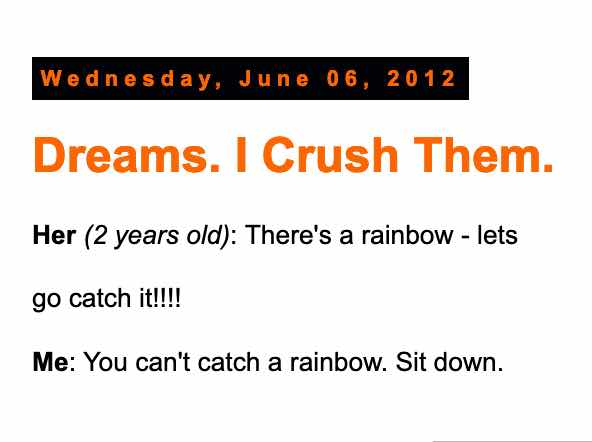 Wednesday, June 06, 2012

Dreams. I Crush Them.

Her (2 years old): There's a rainbow - lets go catch it!!!!

Me: You can't catch a rainbow. Sit down.